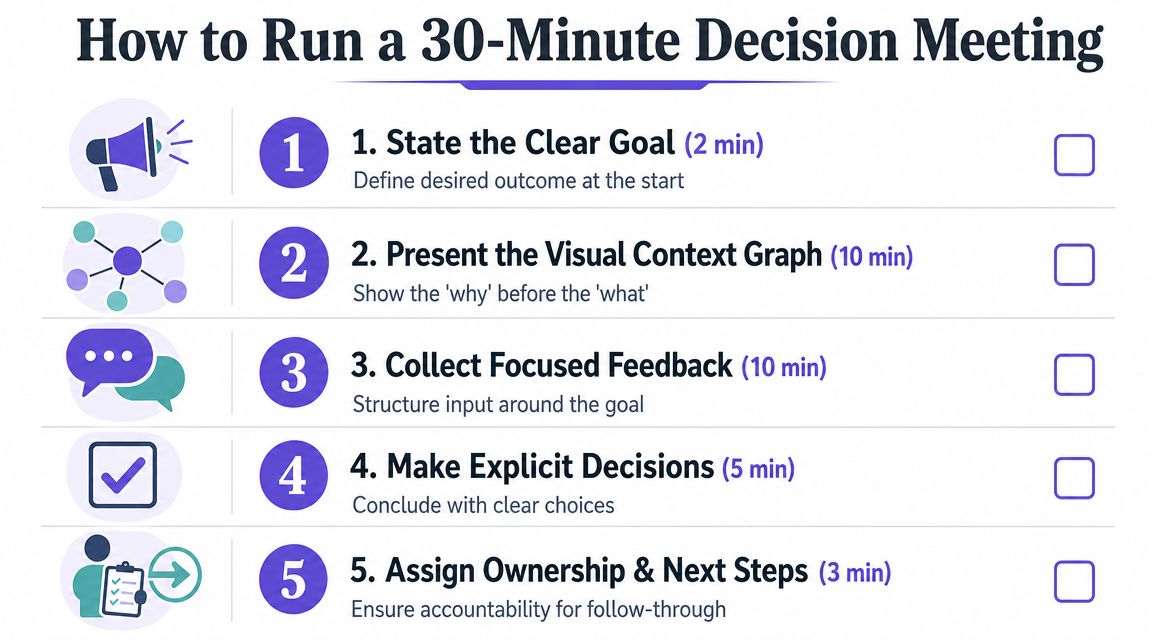 How to Run a 30-Minute Decision Meeting

1

1. State the Clear Goal (2 min)

Define desired outcome at the start

2

2. Present the Visual Context Graph (10 min)

Show the 'why' before the 'what'

3

3. Collect Focused Feedback (10 min)

Structure input around the goal

4

4. Make Explicit Decisions (5 min)

Conclude with clear choices

5

5. Assign Ownership & Next Steps (3 min)

Ensure accountability for follow-through